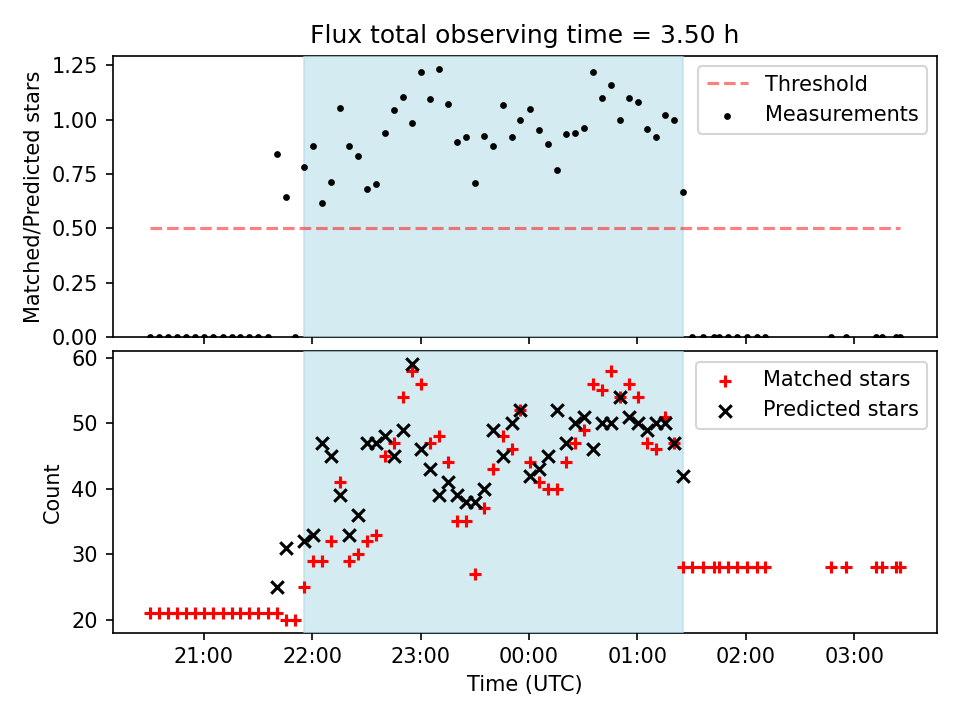 Flux total observing time = 3.50 h

Matched/Predicted stars

1.25
1.00
0.75
0.50
0.25
0.00

Threshold
Measurements

Count

60
50
40
30
20

Matched stars
Predicted stars

21:00
22:00
23:00
00:00
01:00
02:00
03:00

Time (UTC)